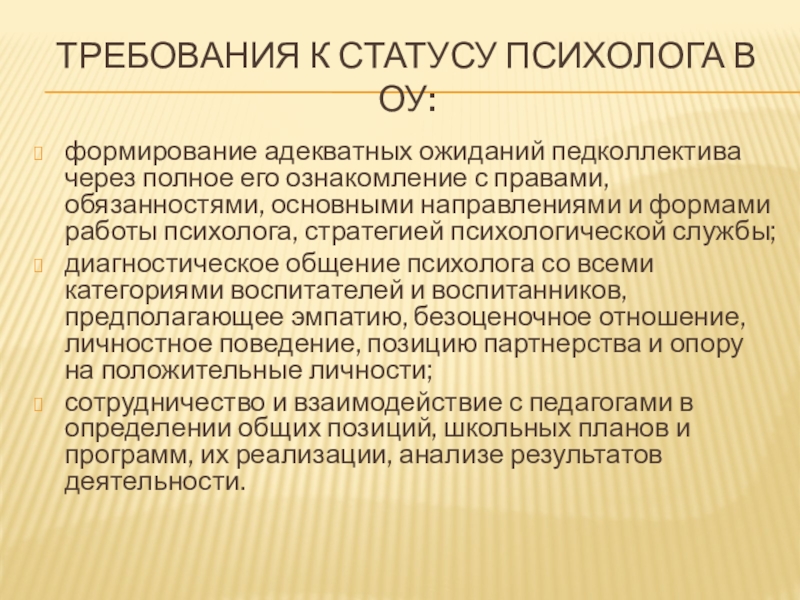 ТРЕБОВАНИЯ К СТАТУСУ ПСИХОЛОГА В ОУ:

формирование адекватных ожиданий педколлектива через полное его ознакомление с правами, обязанностями, основными направлениями и формами работы психолога, стратегией психологической службы;

диагностическое общение психолога со всеми категориями воспитателей и воспитанников, предполагающее эмпатию, безоценочное отношение, личностное поведение, позицию партнерства и опору на положительные личности;

сотрудничество и взаимодействие с педагогами в определении общих позиций, школьных планов и программ, их реализации, анализе результатов деятельности.